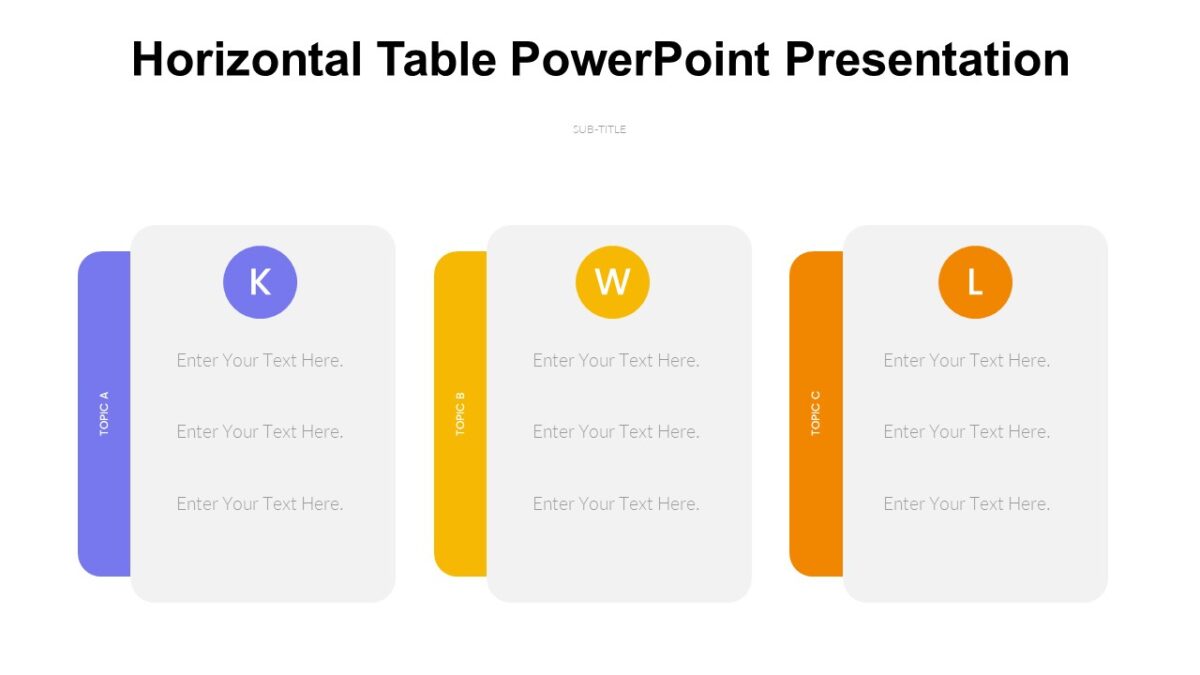 Horizontal Table PowerPoint Presentation

SUB-TITLE

TOPIC A

K

Enter Your Text Here.

Enter Your Text Here.

Enter Your Text Here.

TOPIC B

W

Enter Your Text Here.

Enter Your Text Here.

Enter Your Text Here.

TOPIC C

L

Enter Your Text Here.

Enter Your Text Here.

Enter Your Text Here.